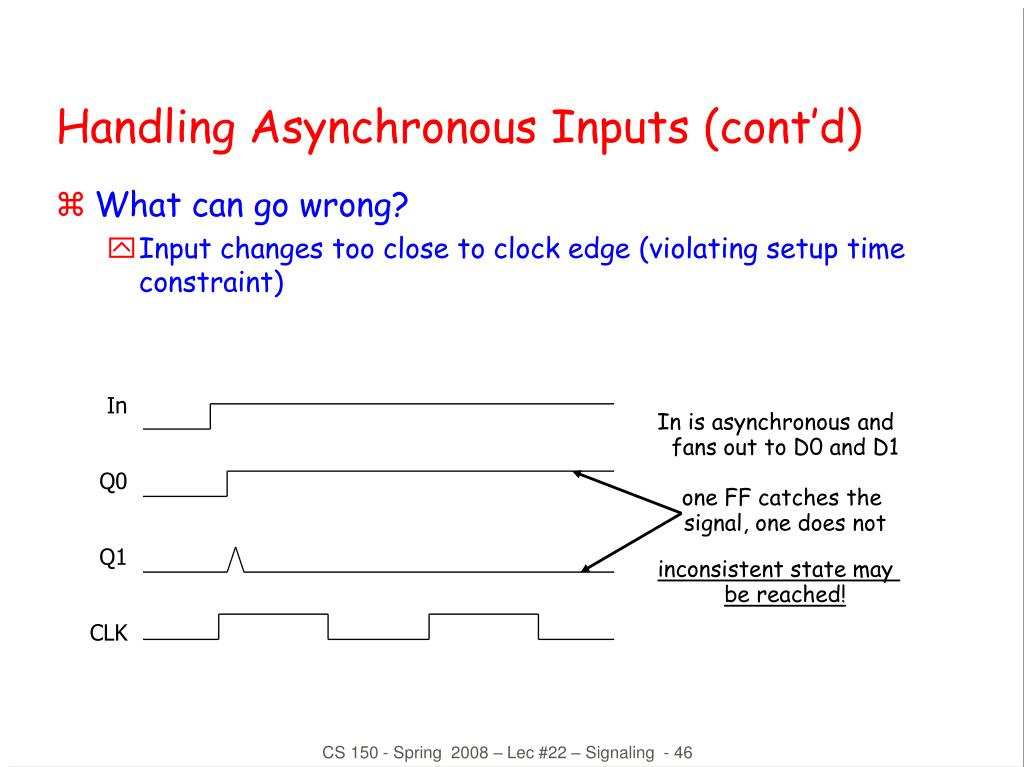 Handling Asynchronous Inputs (cont'd)

⌘ What can go wrong?

Input changes too close to clock edge (violating setup time constraint)

In

Q0

Q1

CLK

In is asynchronous and fans out to D0 and D1

one FF catches the signal, one does not

inconsistent state may be reached!

CS 150 - Spring 2008 – Lec #22 – Signaling - 46